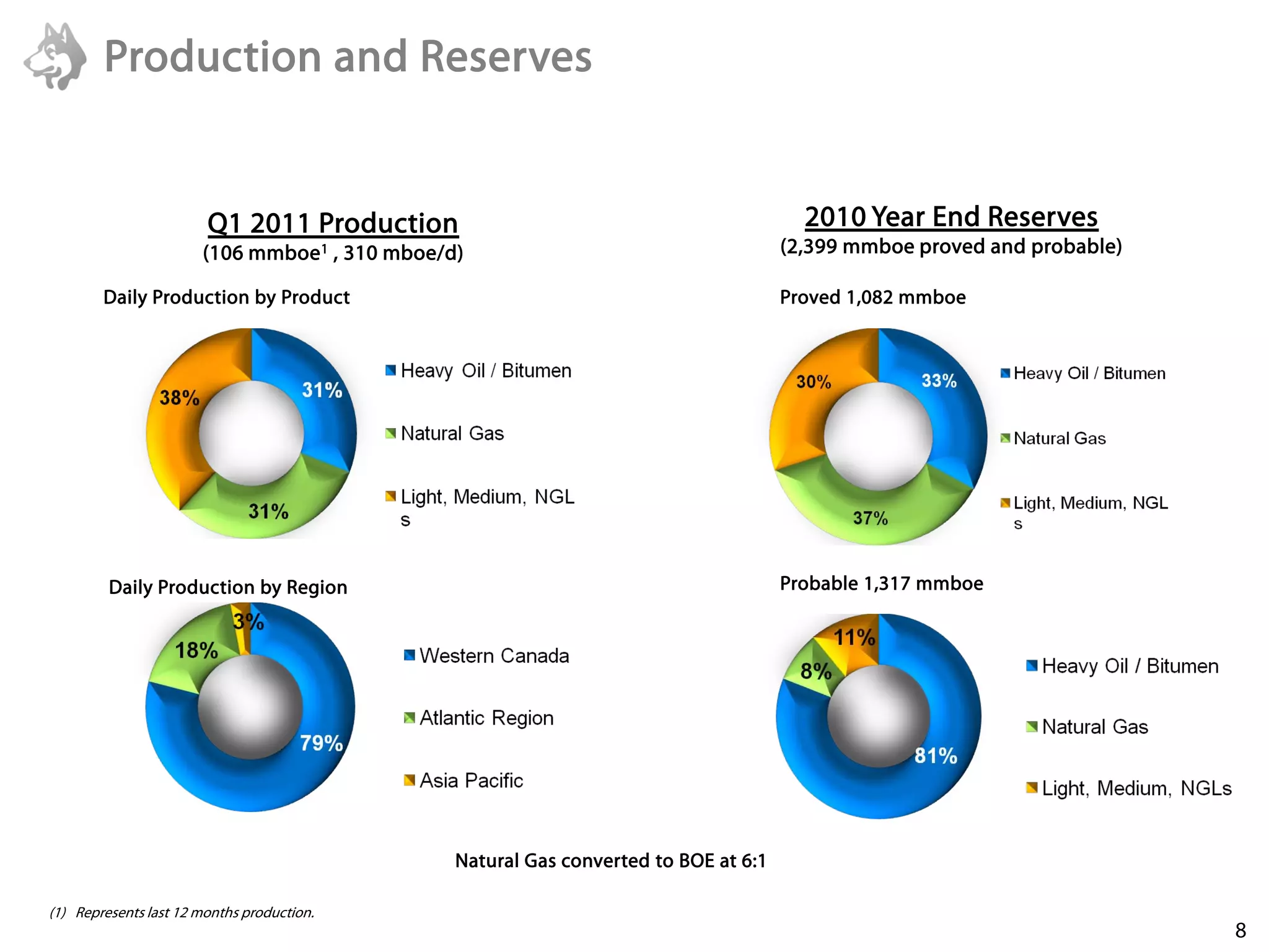 Production and Reserves

Q1 2011 Production
(106 mmboe$^1$ , 310 mboe/d)

Daily Production by Product

38%
31%
31%

Heavy Oil / Bitumen
Natural Gas
Light, Medium, NGL s

Daily Production by Region

3%
18%
79%

Western Canada
Atlantic Region
Asia Pacific

2010 Year End Reserves
(2,399 mmboe proved and probable)

Proved 1,082 mmboe

30%
33%
37%

Heavy Oil / Bitumen
Natural Gas
Light, Medium, NGL s

Probable 1,317 mmboe

11%
8%
81%

Heavy Oil / Bitumen
Natural Gas
Light, Medium, NGLs

Natural Gas converted to BOE at 6:1

(1) Represents last 12 months production.

8